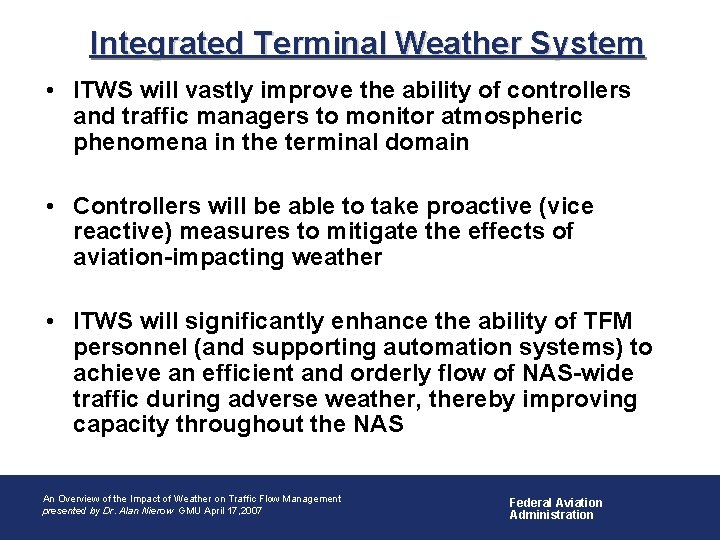 Integrated Terminal Weather System

• ITWS will vastly improve the ability of controllers and traffic managers to monitor atmospheric phenomena in the terminal domain

• Controllers will be able to take proactive (vice reactive) measures to mitigate the effects of aviation-impacting weather

• ITWS will significantly enhance the ability of TFM personnel (and supporting automation systems) to achieve an efficient and orderly flow of NAS-wide traffic during adverse weather, thereby improving capacity throughout the NAS

An Overview of the Impact of Weather on Traffic Flow Management
presented by Dr. Alan Nierow GMU April 17,2007

Federal Aviation Administration